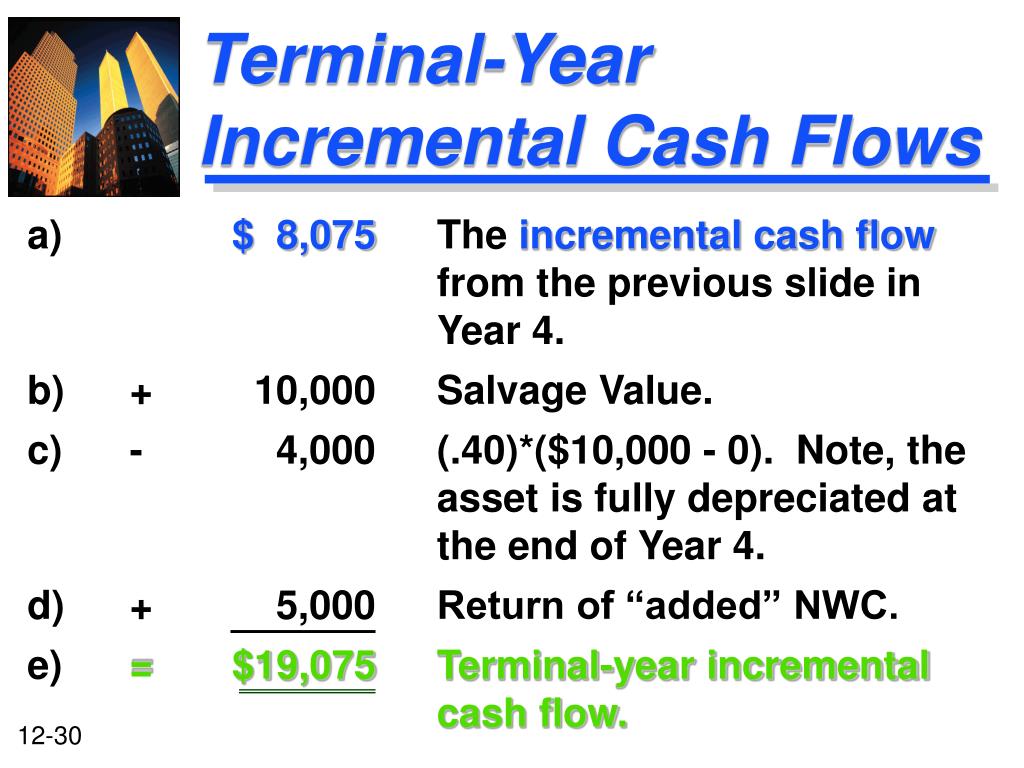 Terminal-Year Incremental Cash Flows

| | | | |
|---|---|---|---|
| a) | | \$ 8,075 | The incremental cash flow from the previous slide in Year 4. |
| b) | + | 10,000 | Salvage Value. |
| c) | - | 4,000 | (.40)*(\$10,000 - 0). Note, the asset is fully depreciated at the end of Year 4. |
| d) | + | 5,000 | Return of “added” NWC. |
| e) | = | \$19,075 | Terminal-year incremental cash flow. |

12-30